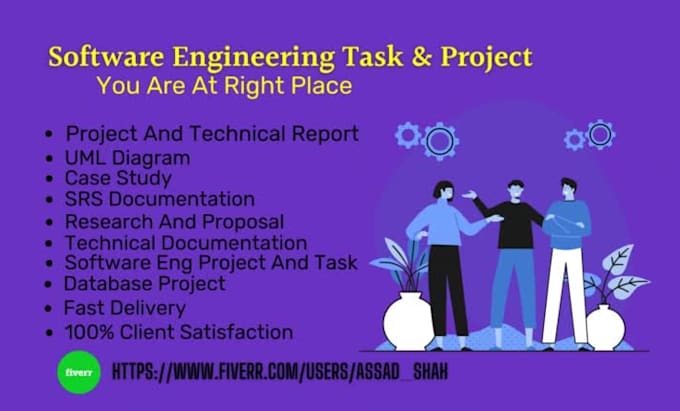 Software Engineering Task & Project
You Are At Right Place

• Project And Technical Report
• UML Diagram
• Case Study
• SRS Documentation
• Research And Proposal
• Technical Documentation
• Software Eng Project And Task
• Database Project
• Fast Delivery
• 100% Client Satisfaction

fiverr

HTTPS://WWW.FIVERR.COM/USERS/ASSAD_SHAH